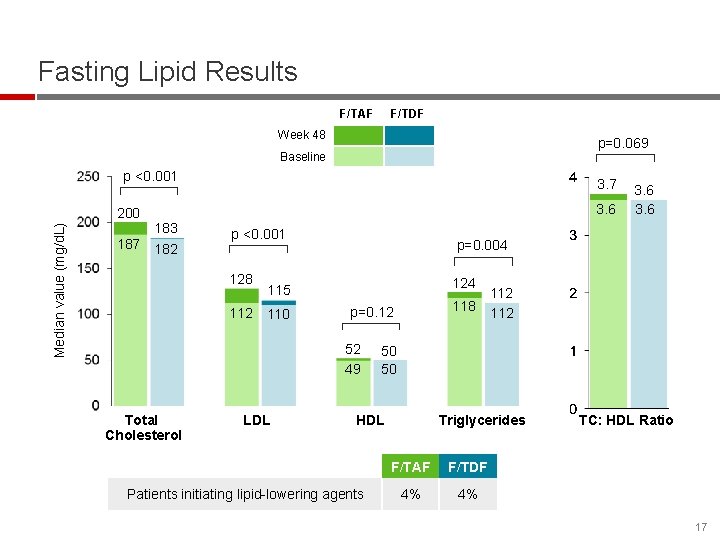 Fasting Lipid Results

F/TAF F/TDF
Week 48
Baseline

Median value (mg/dL)
250
200
150
100
50
0

p <0.001
200 183
187 182
Total Cholesterol

p <0.001
128 115
112 110
LDL

p=0.12
52 50
49 50
HDL

p=0.004
124 112
118 112
Triglycerides

p=0.069
4
3
2
1
0
3.7 3.6
3.6 3.6
TC: HDL Ratio

| | F/TAF | F/TDF |
|---|---|---|
| Patients initiating lipid-lowering agents | 4% | 4% |

17